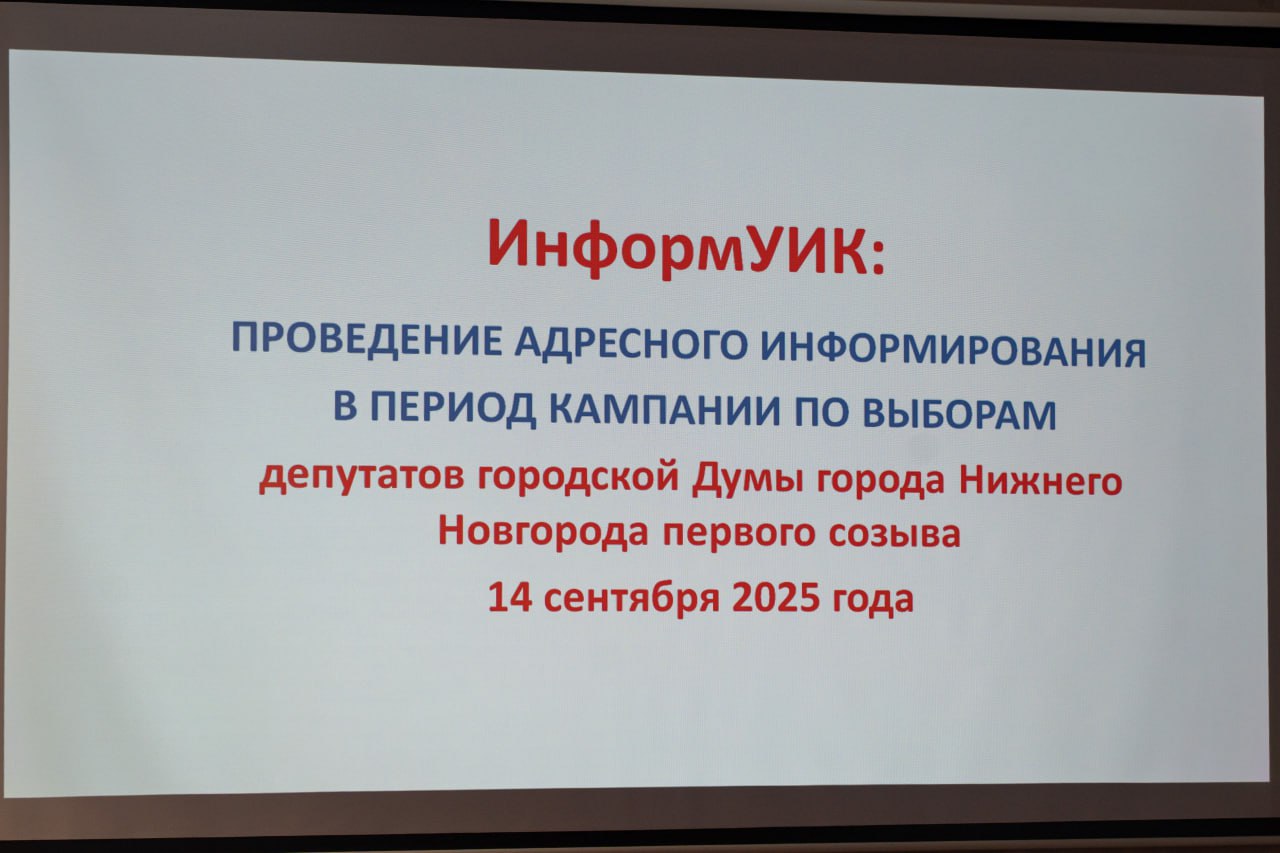 ИнформУИК:

ПРОВЕДЕНИЕ АДРЕСНОГО ИНФОРМИРОВАНИЯ В ПЕРИОД КАМПАНИИ ПО ВЫБОРАМ

депутатов городской Думы города Нижнего Новгорода первого созыва

14 сентября 2025 года